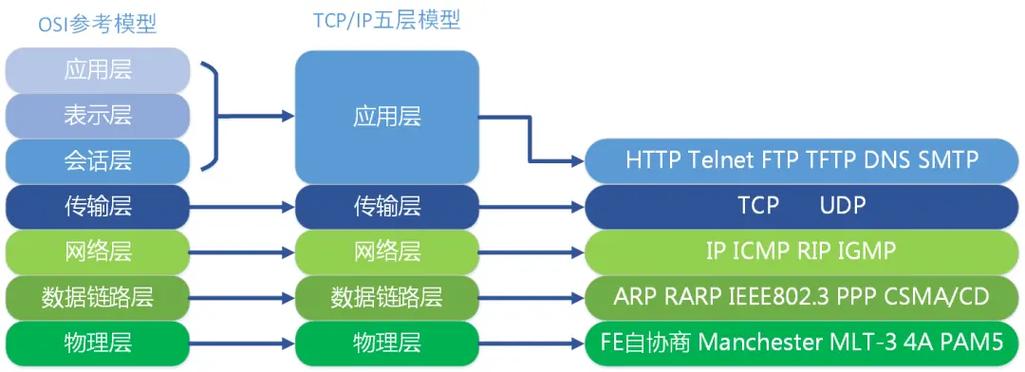 OSI参考模型

应用层

表示层

会话层

传输层

网络层

数据链路层

物理层

TCP/IP五层模型

应用层

传输层

网络层

数据链路层

物理层

HTTP Telnet FTP TFTP DNS SMTP

TCP UDP

IP ICMP RIP IGMP

ARP RARP IEEE802.3 PPP CSMA/CD

FE自协商 Manchester MLT-3 4A PAM5